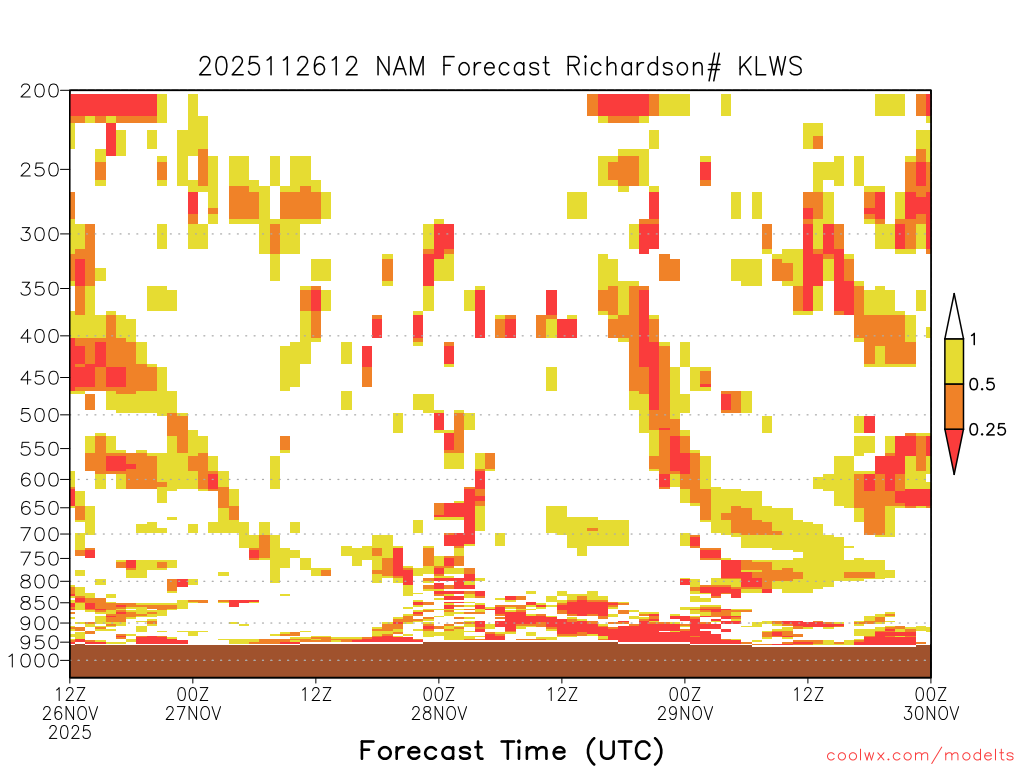 2025112612 NAM Forecast Richardson# KLWS

200
250
300
350
400
450
500
550
600
650
700
750
800
850
900
950
1000

1
0.5
0.25

12Z 26NOV 2025
00Z 27NOV
12Z
00Z 28NOV
12Z
00Z 29NOV
12Z
00Z 30NOV

Forecast Time (UTC)

coolwx.com/modelts